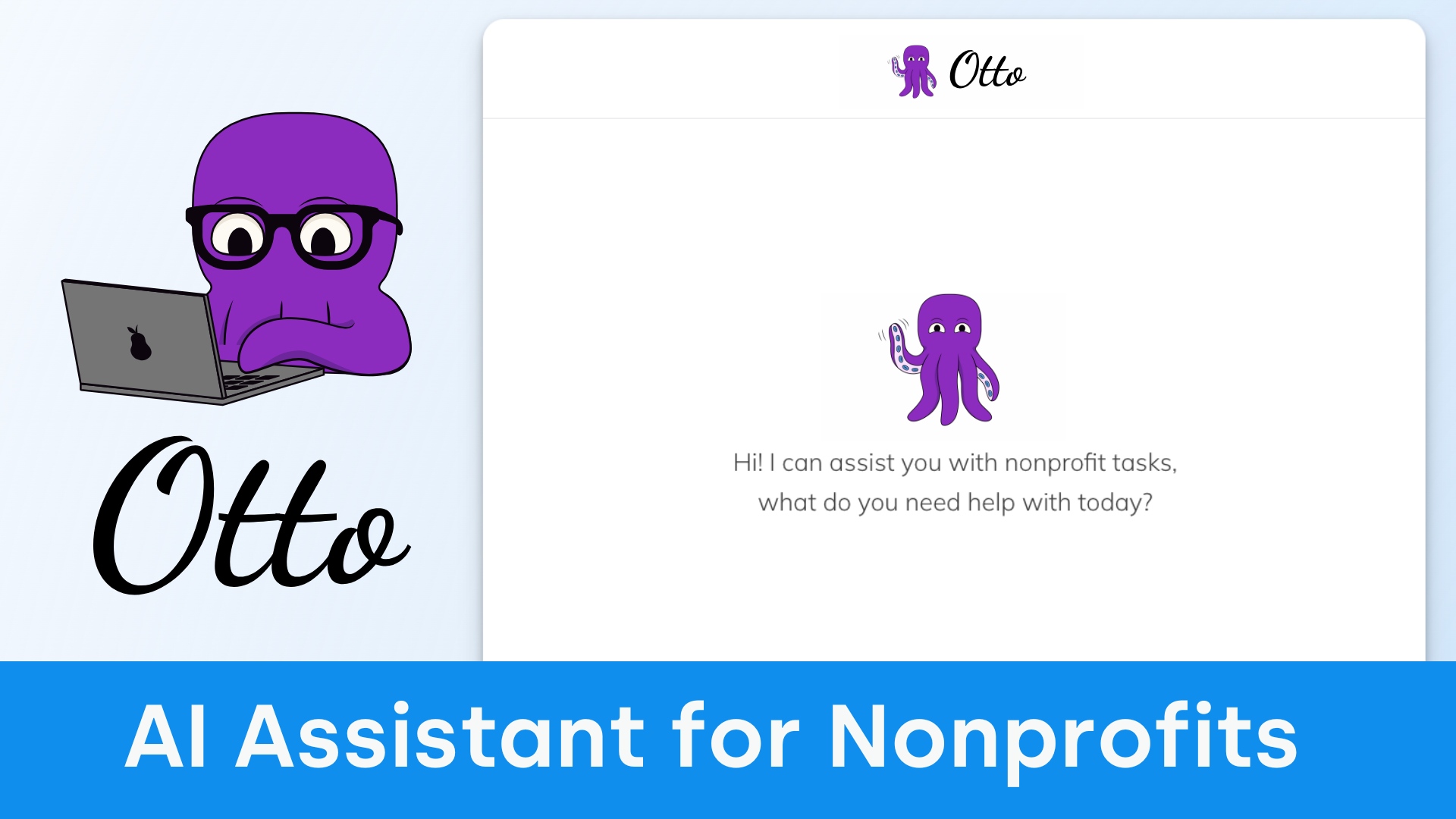 Otto

Otto

Hi! I can assist you with nonprofit tasks, what do you need help with today?

AI Assistant for Nonprofits